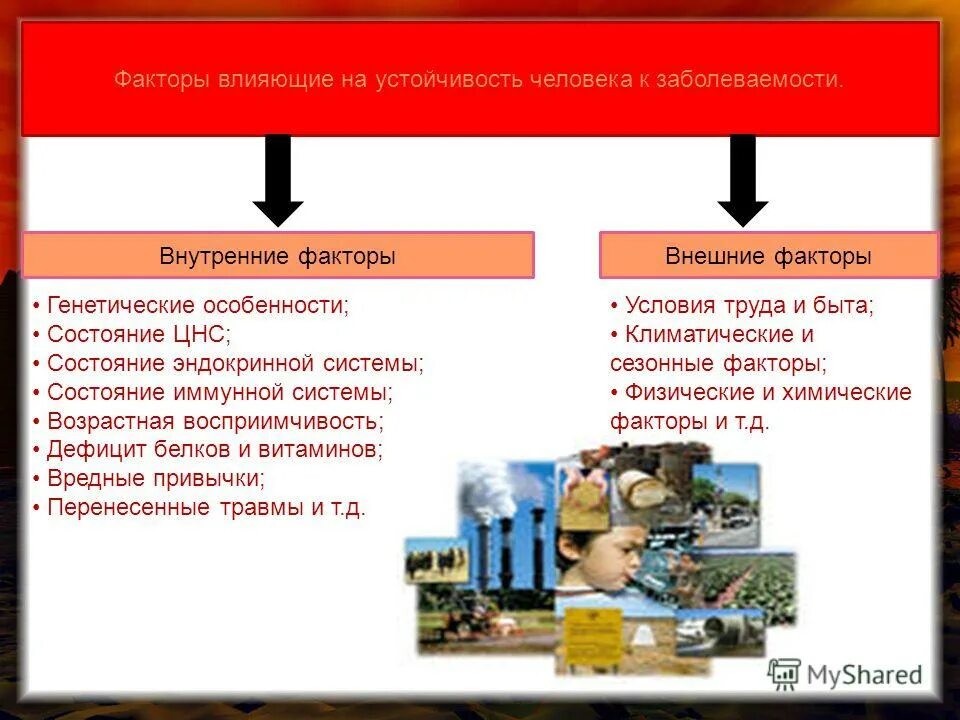 Факторы влияющие на устойчивость человека к заболеваемости.

Внутренние факторы

• Генетические особенности;
• Состояние ЦНС;
• Состояние эндокринной системы;
• Состояние иммунной системы;
• Возрастная восприимчивость;
• Дефицит белков и витаминов;
• Вредные привычки;
• Перенесенные травмы и т.д.

Внешние факторы

• Условия труда и быта;
• Климатические и сезонные факторы;
• Физические и химические факторы и т.д.

MyShared